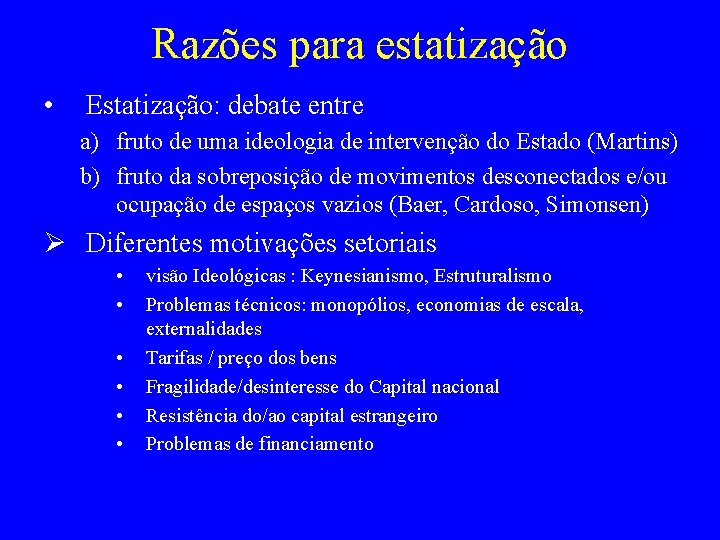 Razões para estatização

• Estatização: debate entre

a) fruto de uma ideologia de intervenção do Estado (Martins)

b) fruto da sobreposição de movimentos desconectados e/ou ocupação de espaços vazios (Baer, Cardoso, Simonsen)

➢ Diferentes motivações setoriais

• visão Ideológicas : Keynesianismo, Estruturalismo

• Problemas técnicos: monopólios, economias de escala, externalidades

• Tarifas / preço dos bens

• Fragilidade/desinteresse do Capital nacional

• Resistência do/ao capital estrangeiro

• Problemas de financiamento